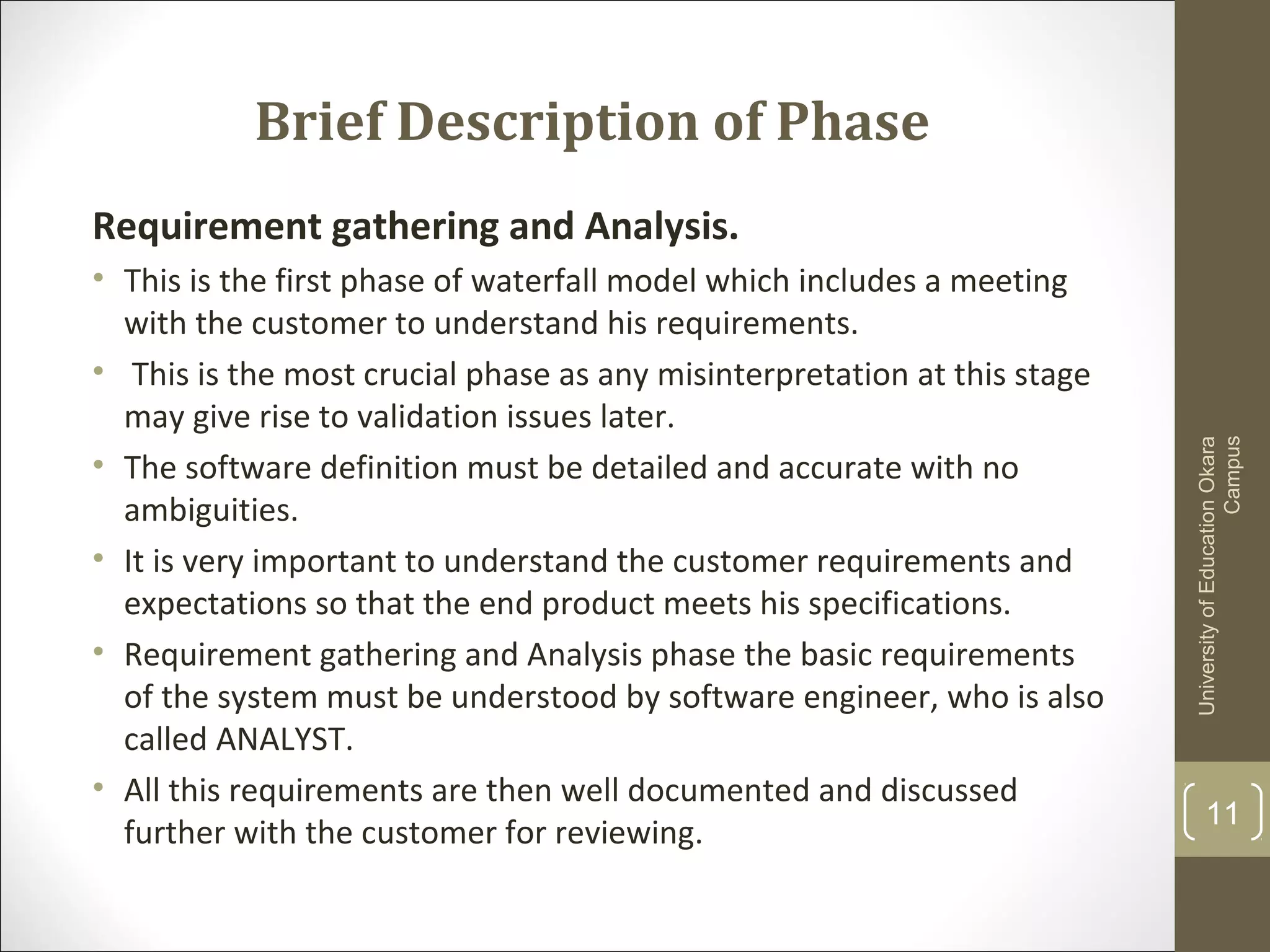 Brief Description of Phase

Requirement gathering and Analysis.

• This is the first phase of waterfall model which includes a meeting with the customer to understand his requirements.
• This is the most crucial phase as any misinterpretation at this stage may give rise to validation issues later.
• The software definition must be detailed and accurate with no ambiguities.
• It is very important to understand the customer requirements and expectations so that the end product meets his specifications.
• Requirement gathering and Analysis phase the basic requirements of the system must be understood by software engineer, who is also called ANALYST.
• All this requirements are then well documented and discussed further with the customer for reviewing.

University of Education Okara Campus

11